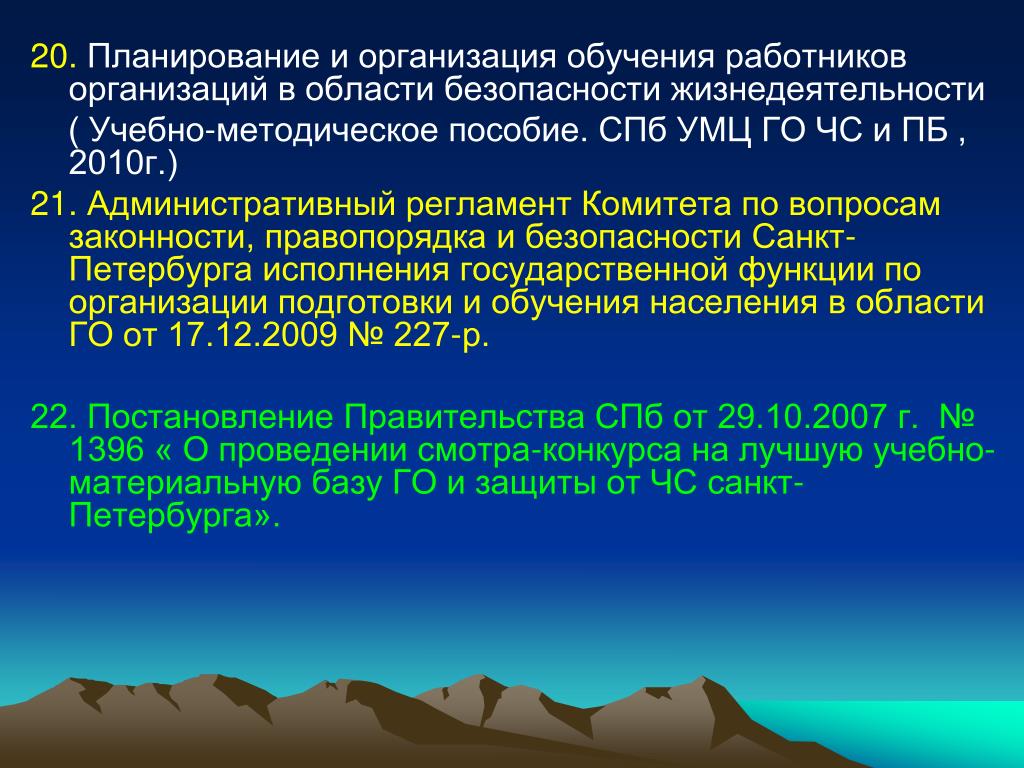 20. Планирование и организация обучения работников организаций в области безопасности жизнедеятельности
( Учебно-методическое пособие. СПб УМЦ ГО ЧС и ПБ , 2010г.)

21. Административный регламент Комитета по вопросам законности, правопорядка и безопасности Санкт-Петербурга исполнения государственной функции по организации подготовки и обучения населения в области ГО от 17.12.2009 № 227-р.

22. Постановление Правительства СПб от 29.10.2007 г. № 1396 « О проведении смотра-конкурса на лучшую учебно-материальную базу ГО и защиты от ЧС санкт-Петербурга».